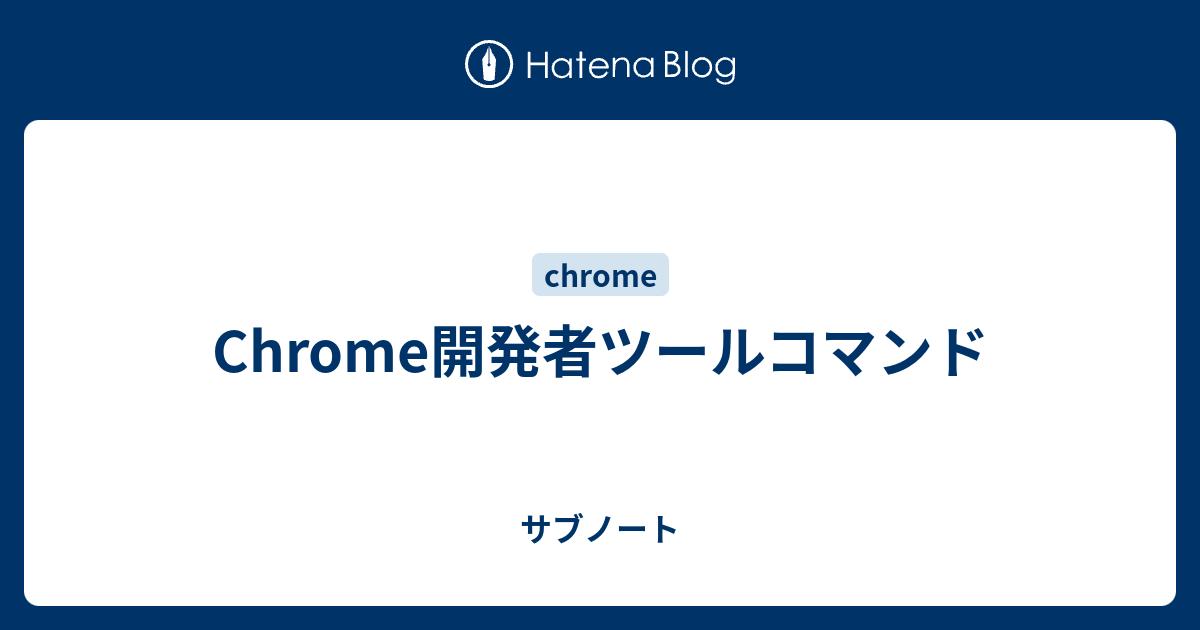 Hatena Blog

chrome

Chrome開発者ツールコマンド

サブノート